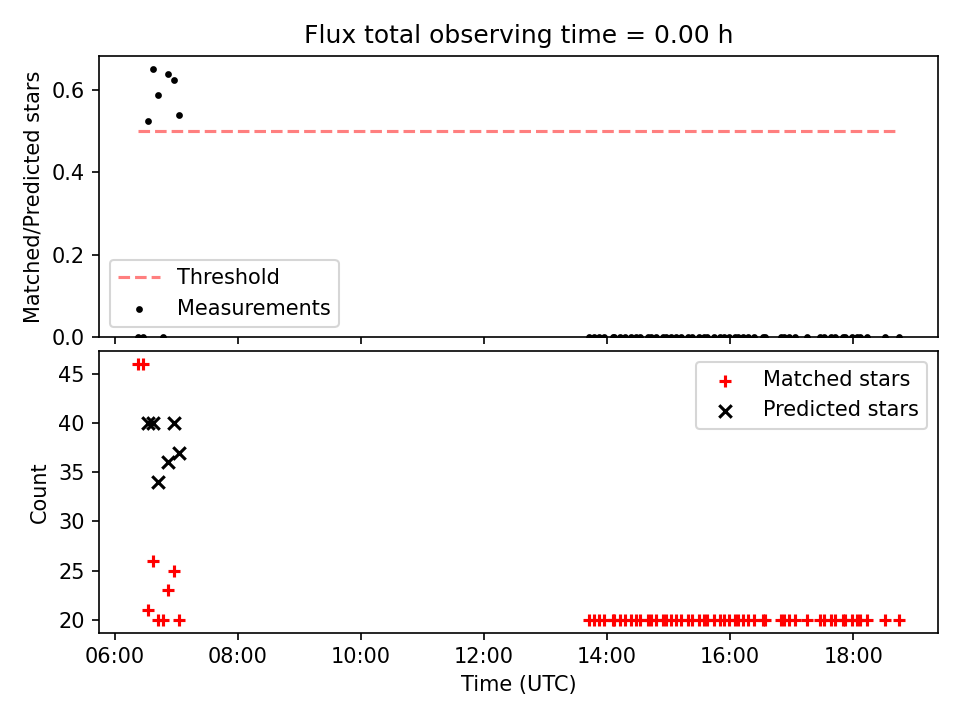 Flux total observing time = 0.00 h

Matched/Predicted stars

0.6
0.4
0.2
0.0

Threshold
Measurements

Count

45
40
35
30
25
20

Matched stars
Predicted stars

06:00
08:00
10:00
12:00
14:00
16:00
18:00

Time (UTC)